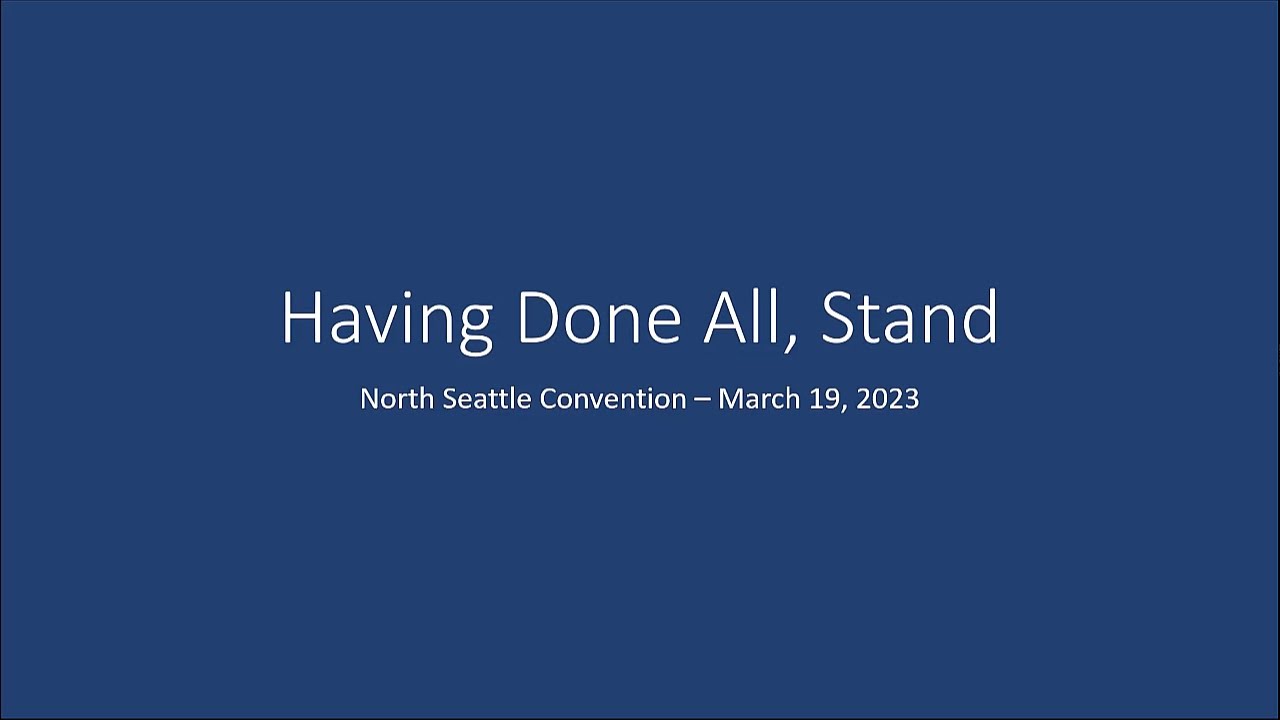 Having Done All, Stand

North Seattle Convention – March 19, 2023